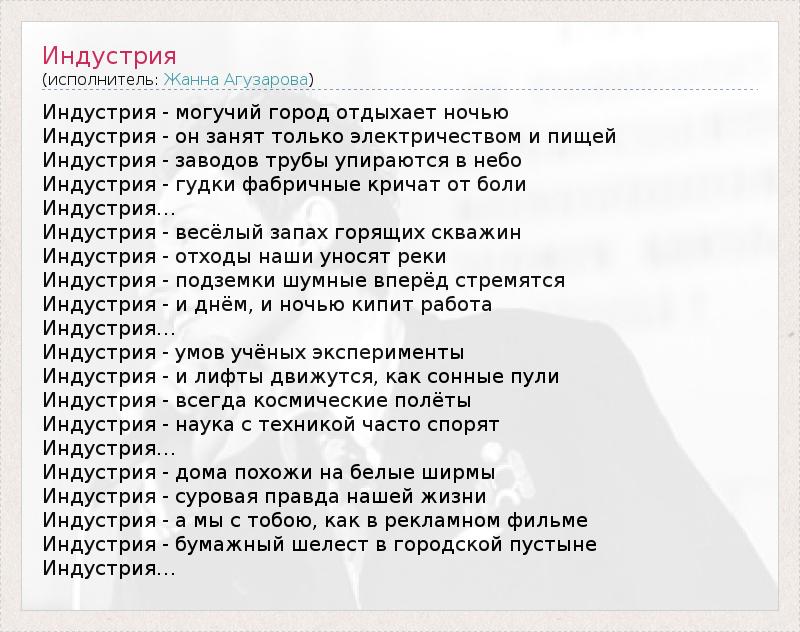 Индустрия
(исполнитель: Жанна Агузарова)

Индустрия - могучий город отдыхает ночью
Индустрия - он занят только электричеством и пищей
Индустрия - заводов трубы упираются в небо
Индустрия - гудки фабричные кричат от боли
Индустрия...
Индустрия - весёлый запах горящих скважин
Индустрия - отходы наши уносят реки
Индустрия - подземки шумные вперёд стремятся
Индустрия - и днём, и ночью кипит работа
Индустрия...
Индустрия - умов учёных эксперименты
Индустрия - и лифты движутся, как сонные пули
Индустрия - всегда космические полёты
Индустрия - наука с техникой часто спорят
Индустрия...
Индустрия - дома похожи на белые ширмы
Индустрия - суровая правда нашей жизни
Индустрия - а мы с тобою, как в рекламном фильме
Индустрия - бумажный шелест в городской пустыне
Индустрия...